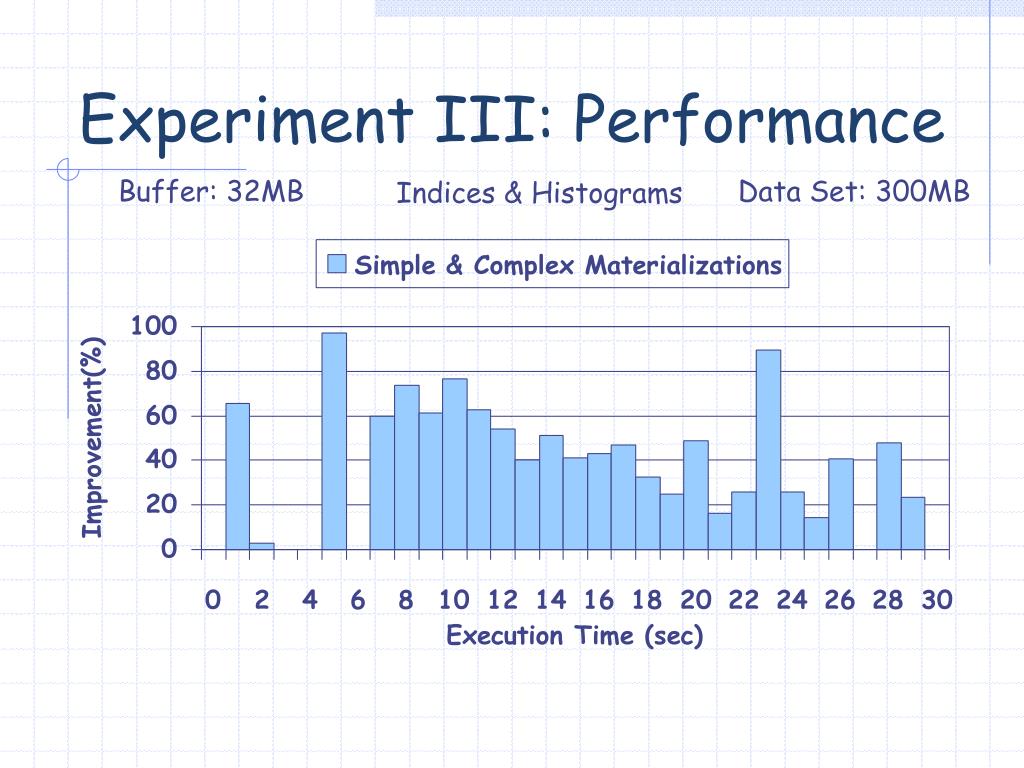 Experiment III: Performance

Buffer: 32MB

Indices & Histograms

Data Set: 300MB

Simple & Complex Materializations

Improvement(%)

100
80
60
40
20
0

0 2 4 6 8 10 12 14 16 18 20 22 24 26 28 30

Execution Time (sec)